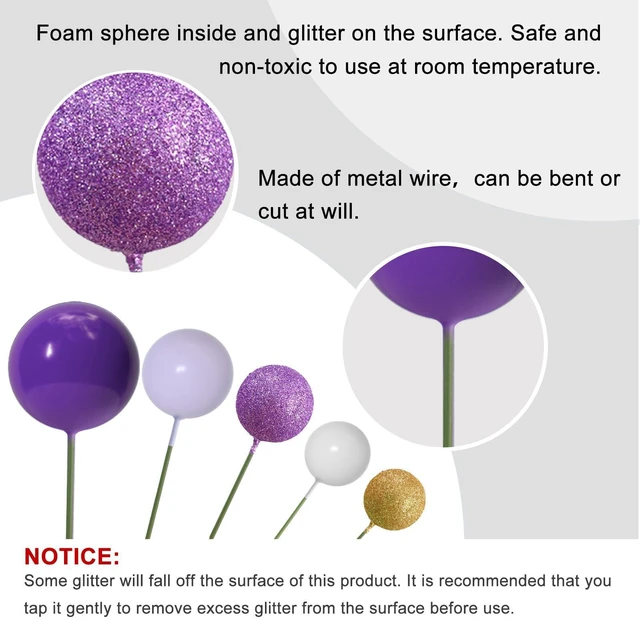 Foam sphere inside and glitter on the surface. Safe and non-toxic to use at room temperature.

Made of metal wire, can be bent or cut at will.

NOTICE:
Some glitter will fall off the surface of this product. It is recommended that you tap it gently to remove excess glitter from the surface before use.